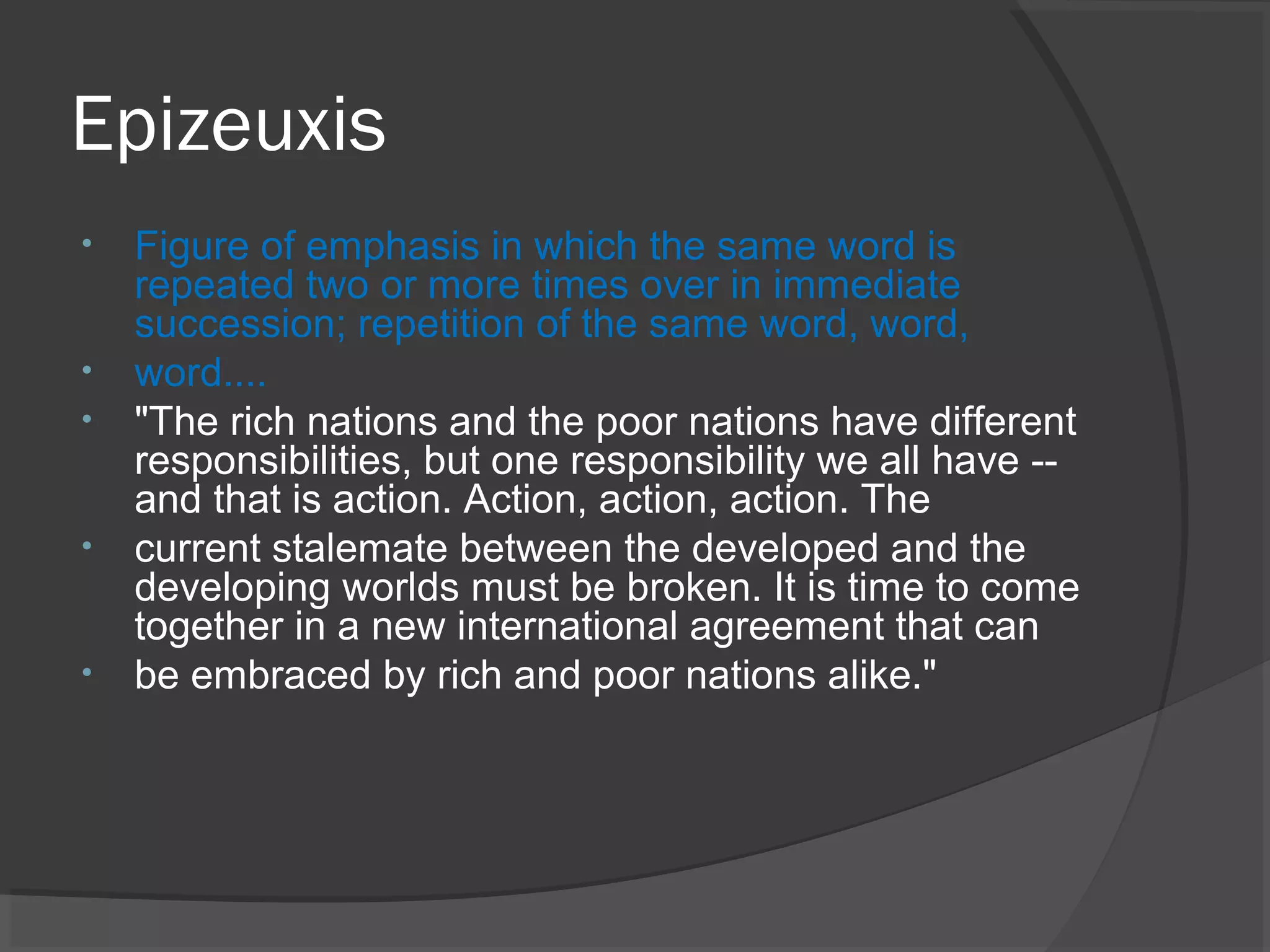 Epizeuxis

• Figure of emphasis in which the same word is repeated two or more times over in immediate succession; repetition of the same word, word,
• word....
• "The rich nations and the poor nations have different responsibilities, but one responsibility we all have -- and that is action. Action, action, action. The
• current stalemate between the developed and the developing worlds must be broken. It is time to come together in a new international agreement that can
• be embraced by rich and poor nations alike."